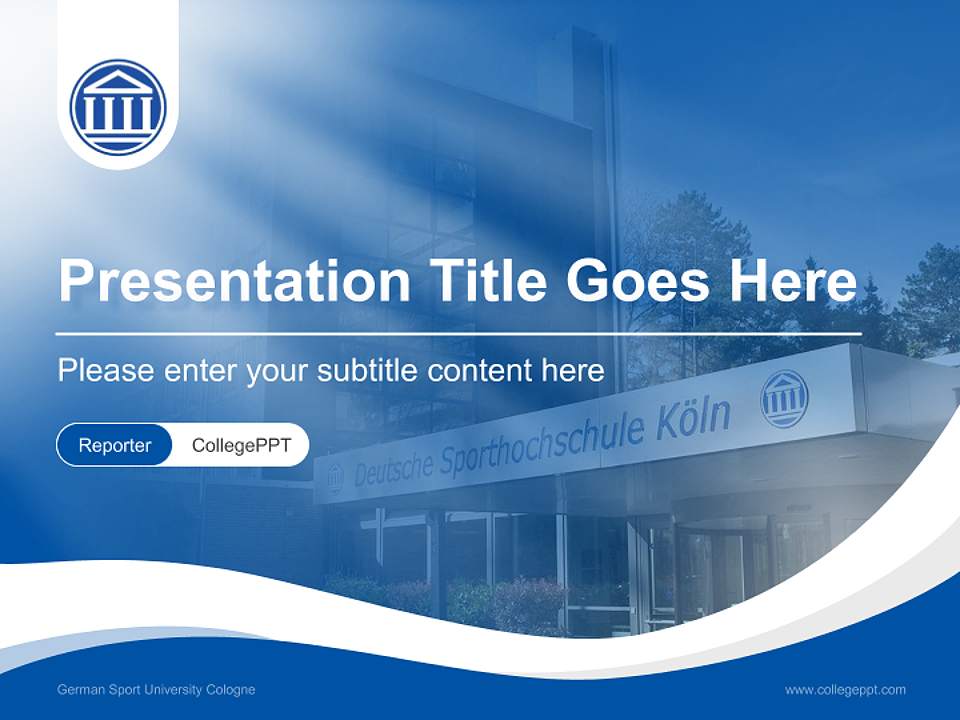 Presentation Title Goes Here

Please enter your subtitle content here

Reporter CollegePPT

Deutsche Sporthochschule Köln

German Sport University Cologne

www.collegeppt.com